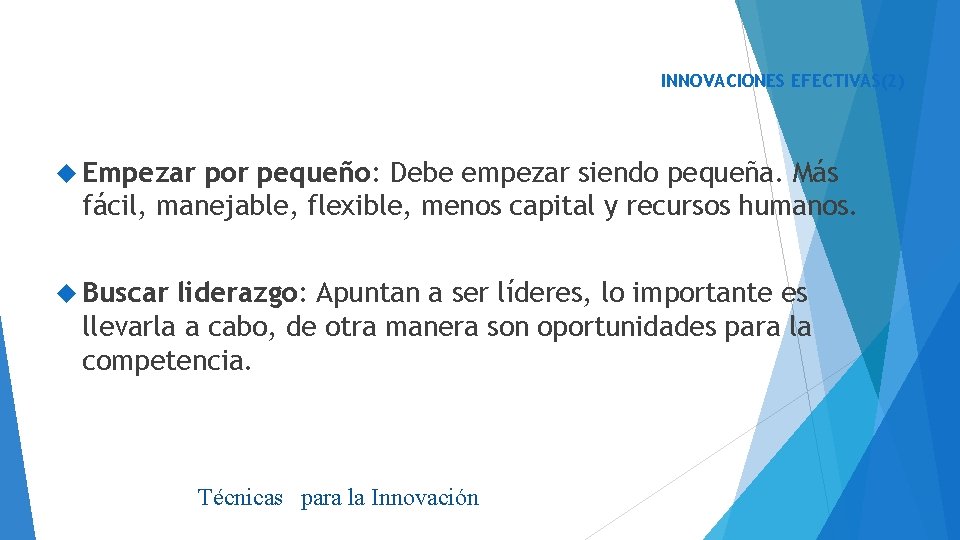 INNOVACIONES EFECTIVAS(2)

Empezar por pequeño: Debe empezar siendo pequeña. Más fácil, manejable, flexible, menos capital y recursos humanos.

Buscar liderazgo: Apuntan a ser líderes, lo importante es llevarla a cabo, de otra manera son oportunidades para la competencia.

Técnicas para la Innovación